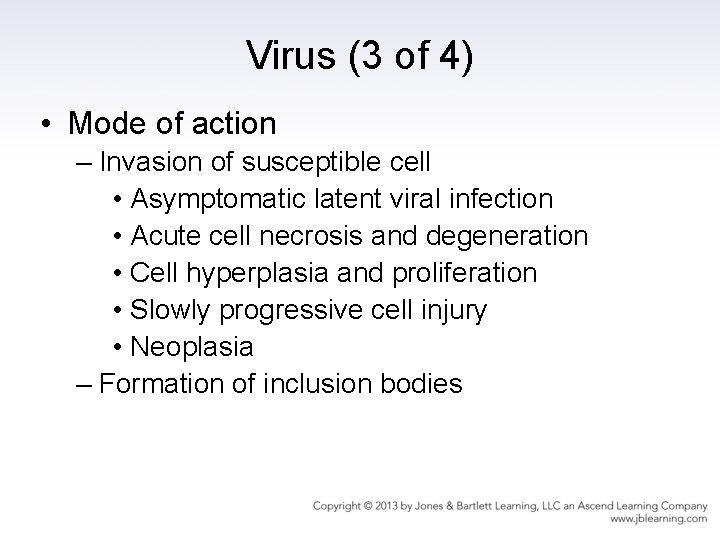 Virus (3 of 4)

• Mode of action
– Invasion of susceptible cell
• Asymptomatic latent viral infection
• Acute cell necrosis and degeneration
• Cell hyperplasia and proliferation
• Slowly progressive cell injury
• Neoplasia
– Formation of inclusion bodies

Copyright © 2013 by Jones & Bartlett Learning, LLC an Ascend Learning Company
www.jblearning.com